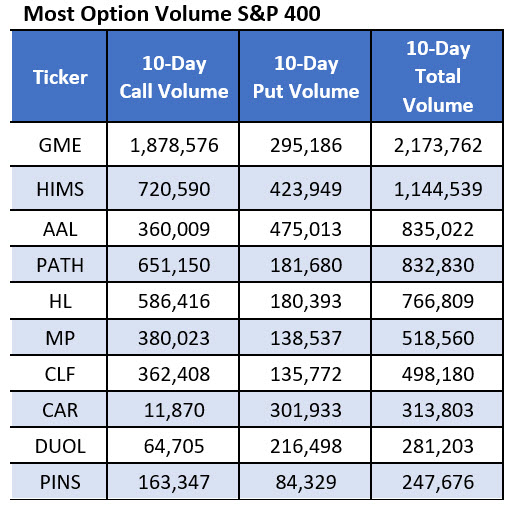 Most Option Volume S&P 400

| Ticker | 10-Day Call Volume | 10-Day Put Volume | 10-Day Total Volume |
|---|---|---|---|
| GME | 1,878,576 | 295,186 | 2,173,762 |
| HIMS | 720,590 | 423,949 | 1,144,539 |
| AAL | 360,009 | 475,013 | 835,022 |
| PATH | 651,150 | 181,680 | 832,830 |
| HL | 586,416 | 180,393 | 766,809 |
| MP | 380,023 | 138,537 | 518,560 |
| CLF | 362,408 | 135,772 | 498,180 |
| CAR | 11,870 | 301,933 | 313,803 |
| DUOL | 64,705 | 216,498 | 281,203 |
| PINS | 163,347 | 84,329 | 247,676 |